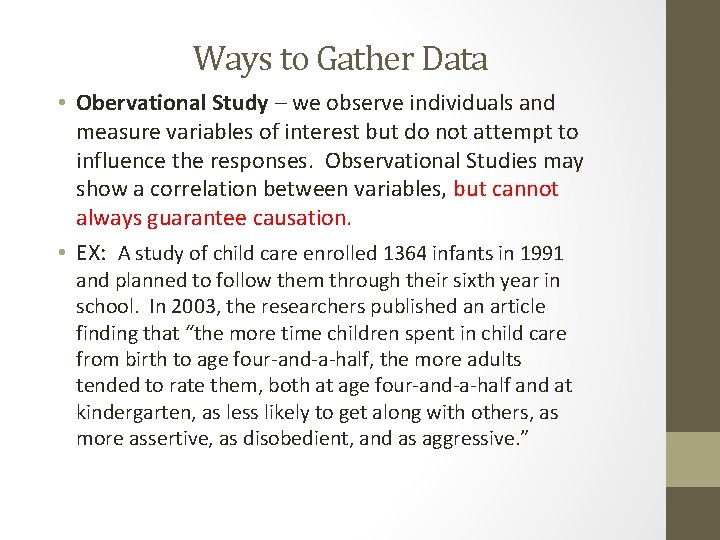 Ways to Gather Data

• Obervational Study – we observe individuals and measure variables of interest but do not attempt to influence the responses. Observational Studies may show a correlation between variables, but cannot always guarantee causation.

• EX: A study of child care enrolled 1364 infants in 1991 and planned to follow them through their sixth year in school. In 2003, the researchers published an article finding that "the more time children spent in child care from birth to age four-and-a-half, the more adults tended to rate them, both at age four-and-a-half and at kindergarten, as less likely to get along with others, as more assertive, as disobedient, and as aggressive."